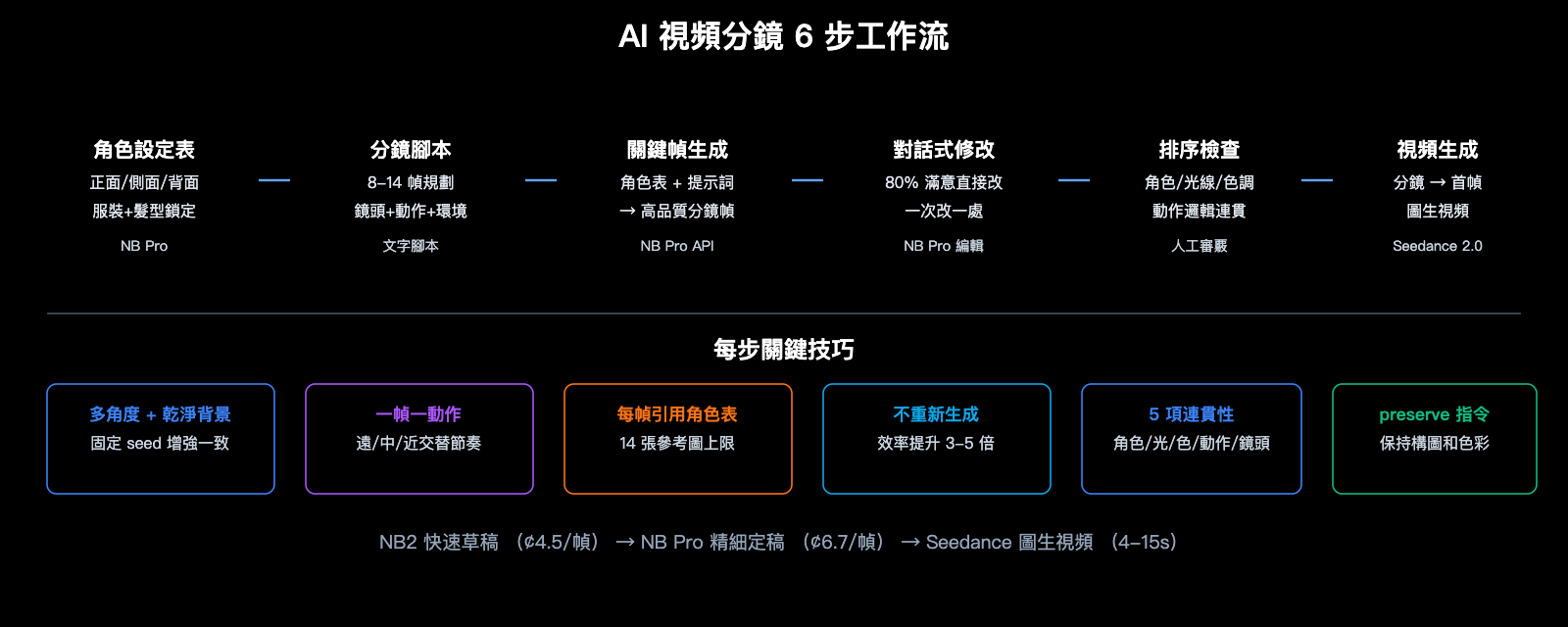 AI 視頻分鏡 6 步工作流

角色設定表
正面/側面/背面
服裝+髮型鎖定
NB Pro

分鏡腳本
8–14 幀規劃
鏡頭+動作+環境
文字腳本

關鍵幀生成
角色表 + 提示詞
→ 高品質分鏡幀
NB Pro API

對話式修改
80% 滿意直接改
一次改一處
NB Pro 編輯

排序檢查
角色/光線/色調
動作邏輯連貫
人工審覈

視頻生成
分鏡 → 首幀
圖生視頻
Seedance 2.0

每步關鍵技巧

多角度 + 乾淨背景
固定 seed 增強一致

一幀一動作
遠/中/近交替節奏

每幀引用角色表
14 張參考圖上限

不重新生成
效率提升 3–5 倍

5 項連貫性
角色/光/色/動作/鏡頭

preserve 指令
保持構圖和色彩

NB2 快速草稿 （¢4.5/幀） → NB Pro 精細定稿 （¢6.7/幀） → Seedance 圖生視頻 （4–15s）